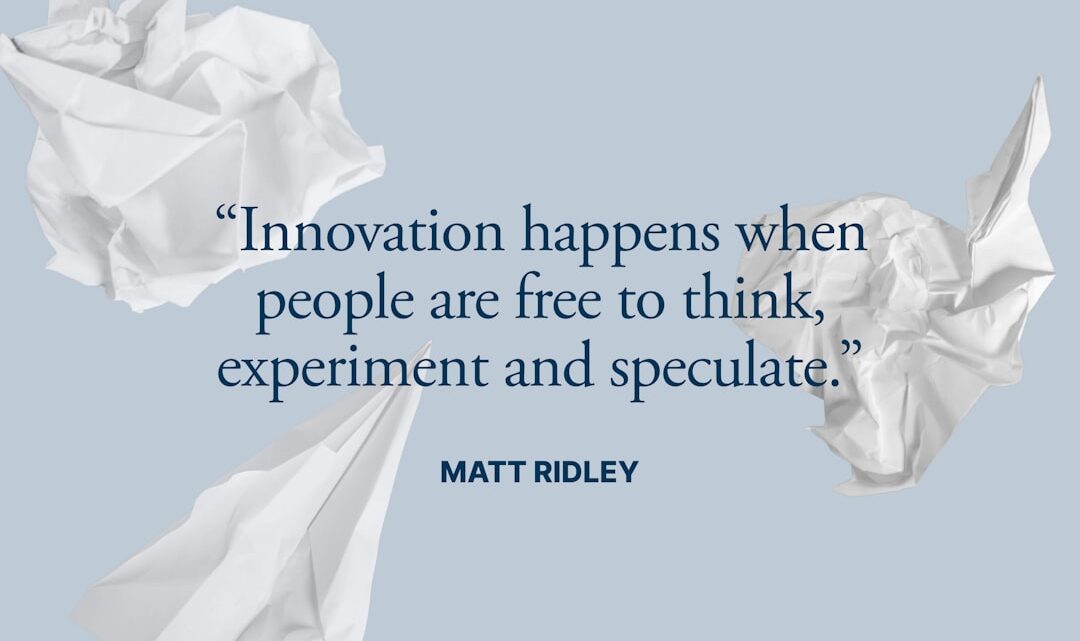 “Innovation happens when people are free to think, experiment and speculate.”

MATT RIDLEY